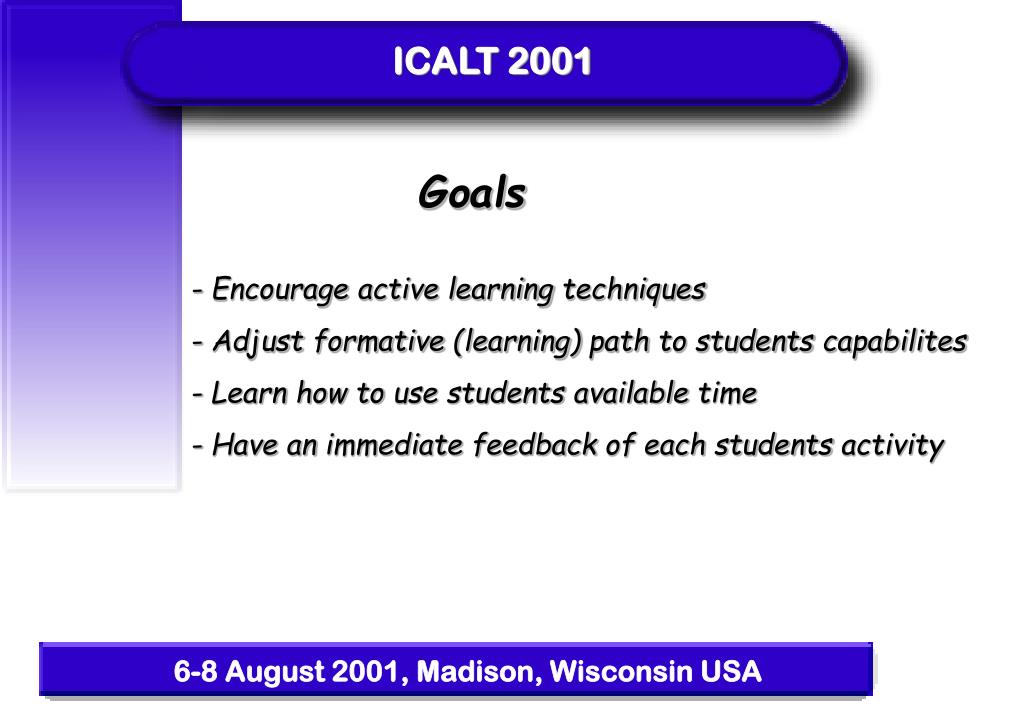 ICALT 2001

Goals

- Encourage active learning techniques

- Adjust formative (learning) path to students capabilites

- Learn how to use students available time

- Have an immediate feedback of each students activity

6-8 August 2001, Madison, Wisconsin USA